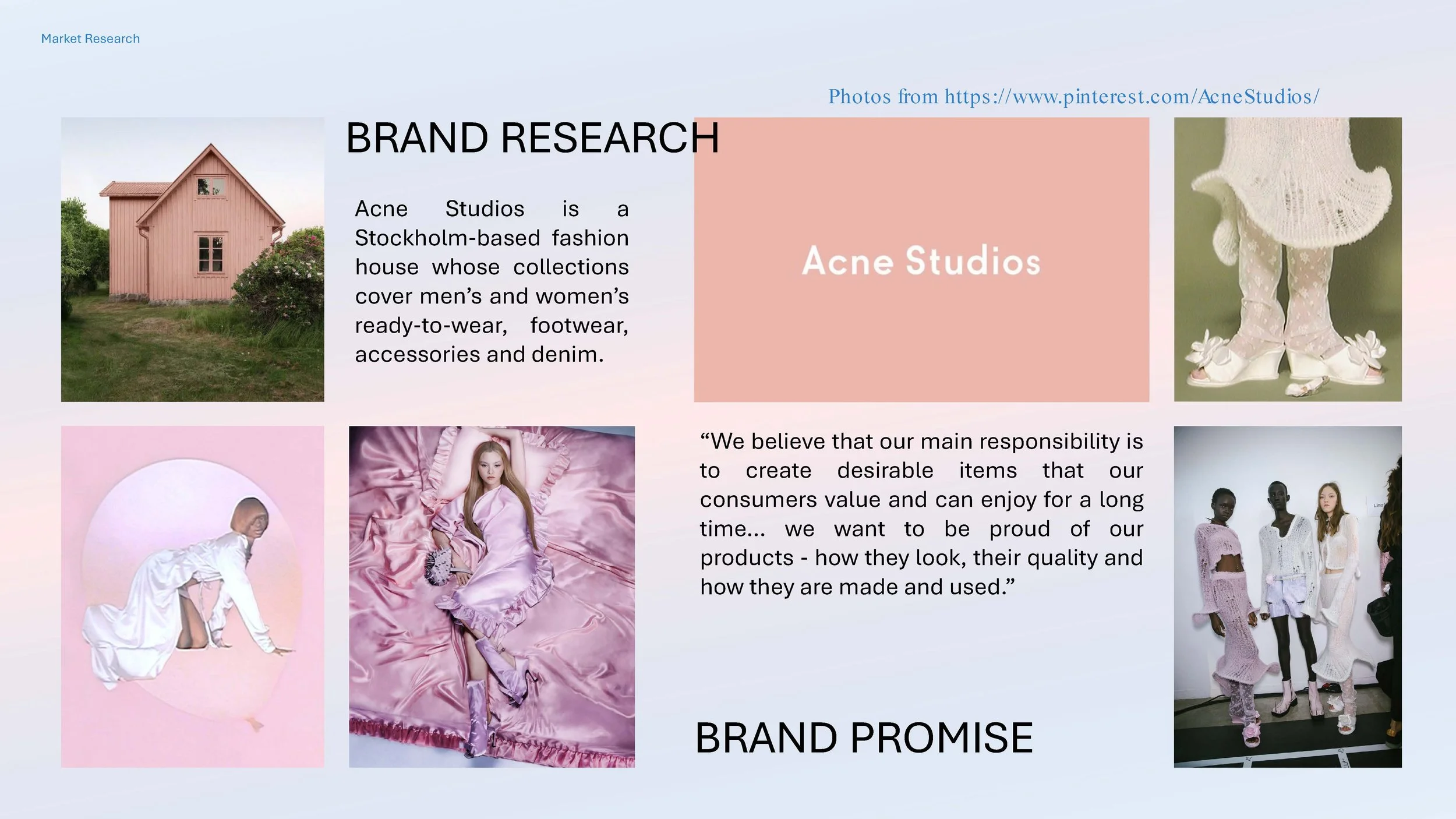 Market Research

Photos from https://www.pinterest.com/AcneStudios/

BRAND RESEARCH

Acne Studios is a Stockholm-based fashion house whose collections cover men's and women's ready-to-wear, footwear, accessories and denim.

Acne Studios

"We believe that our main responsibility is to create desirable items that our consumers value and can enjoy for a long time... we want to be proud of our products - how they look, their quality and how they are made and used."

BRAND PROMISE